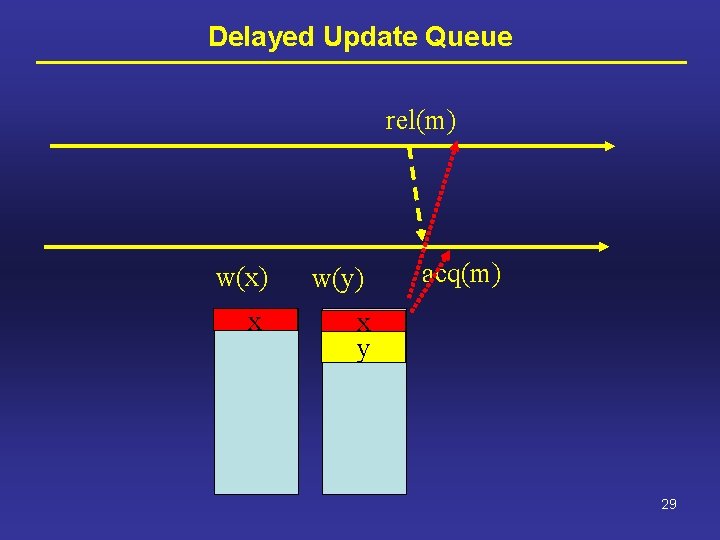 Delayed Update Queue

rel(m)

w(x)

w(y)

acq(m)

x

x

y

29